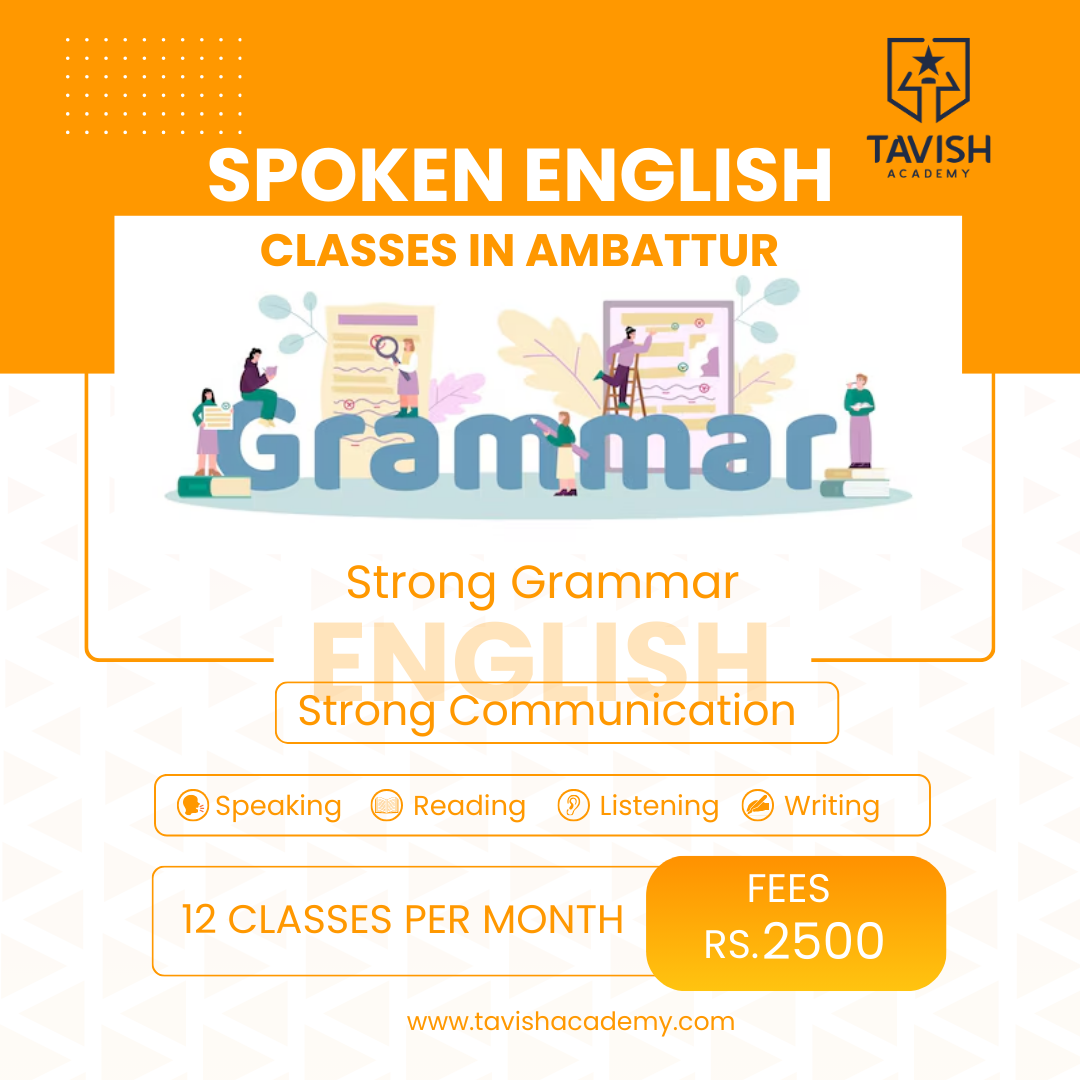 TAVISH
ACADEMY

SPOKEN ENGLISH

CLASSES IN AMBATTUR

Grammar

Strong Grammar

ENGLISH

Strong Communication

Speaking Reading Listening Writing

12 CLASSES PER MONTH

FEES
RS.2500

www.tavishacademy.com